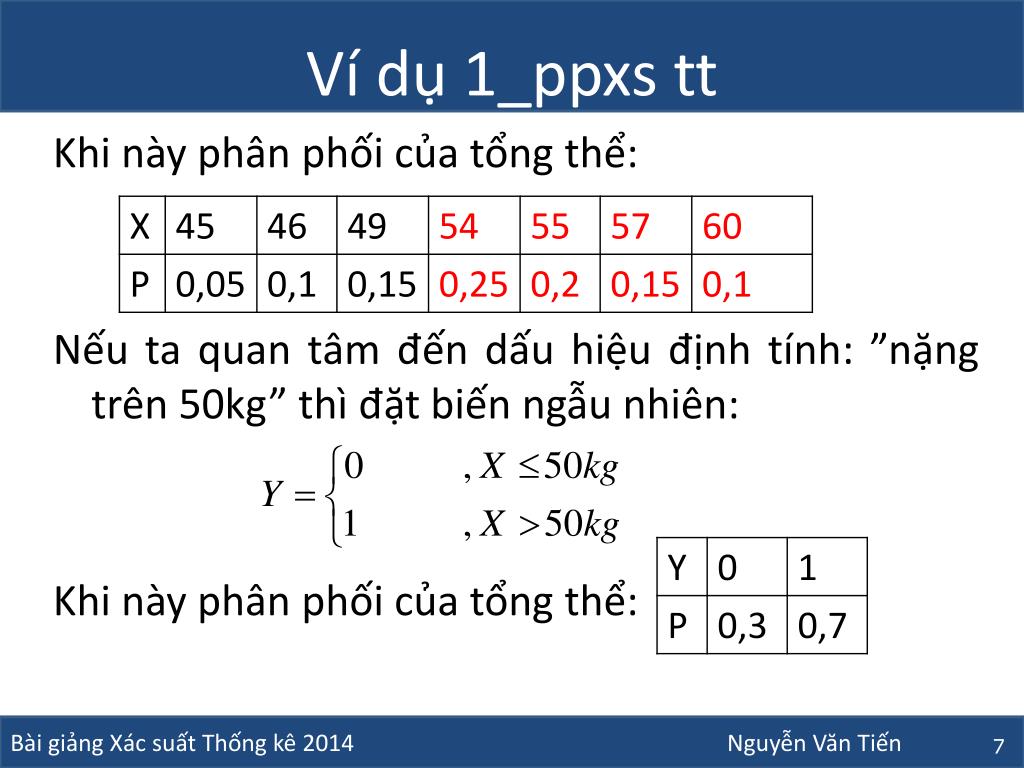 Ví dụ 1_ppxs tt

Khi này phân phối của tổng thể:

| X | 45 | 46 | 49 | 54 | 55 | 57 | 60 |
|---|---|---|---|---|---|---|---|
| P | 0,05 | 0,1 | 0,15 | 0,25 | 0,2 | 0,15 | 0,1 |

Nếu ta quan tâm đến dấu hiệu định tính: ”nặng trên 50kg” thì đặt biến ngẫu nhiên:

$Y = \begin{cases} 0 & , X \le 50kg \\ 1 & , X > 50kg \end{cases}$

Khi này phân phối của tổng thể:

| Y | 0 | 1 |
|---|---|---|
| P | 0,3 | 0,7 |

Bài giảng Xác suất Thống kê 2014

Nguyễn Văn Tiến

7